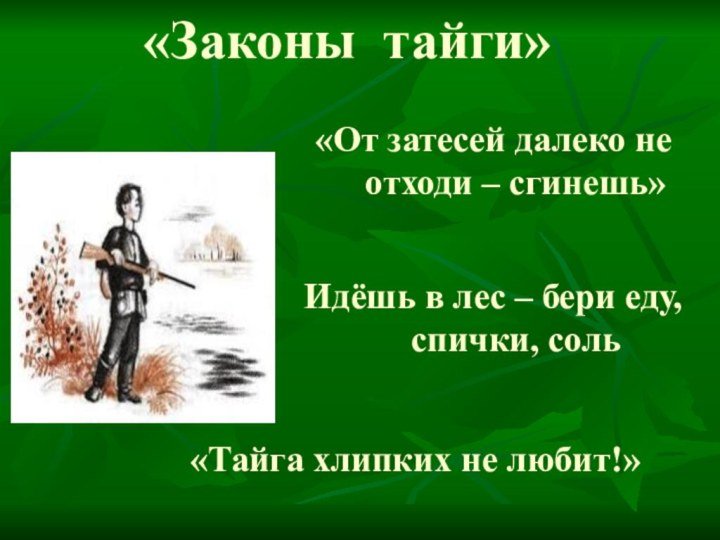 «Законы тайги»

«От затесей далеко не отходи – сгинешь»

Идёшь в лес – бери еду, спички, соль

«Тайга хлипких не любит!»